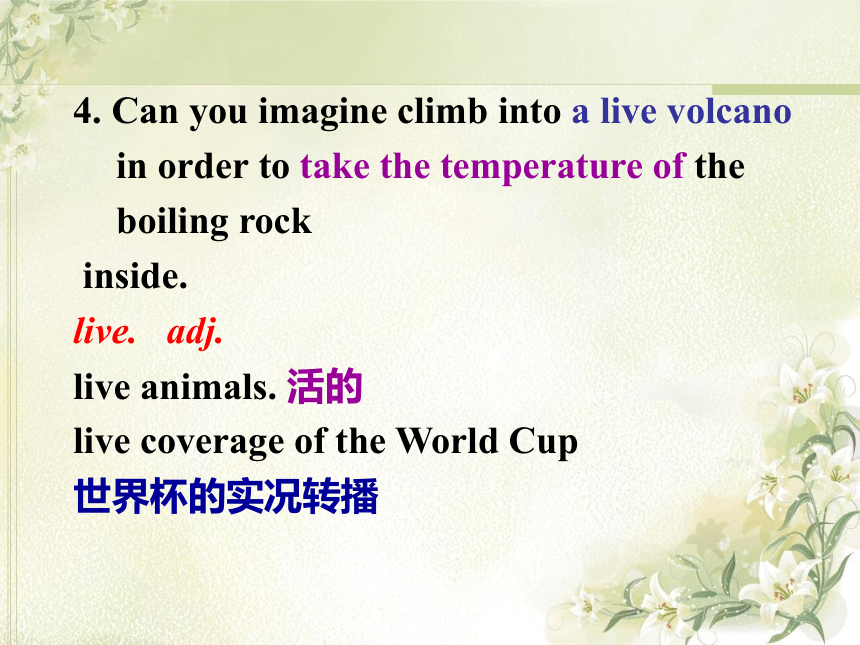 4. Can you imagine climb into a live volcano in order to take the temperature of the boiling rock

inside.

live. adj.

live animals. 活的

live coverage of the World Cup

世界杯的实况转播